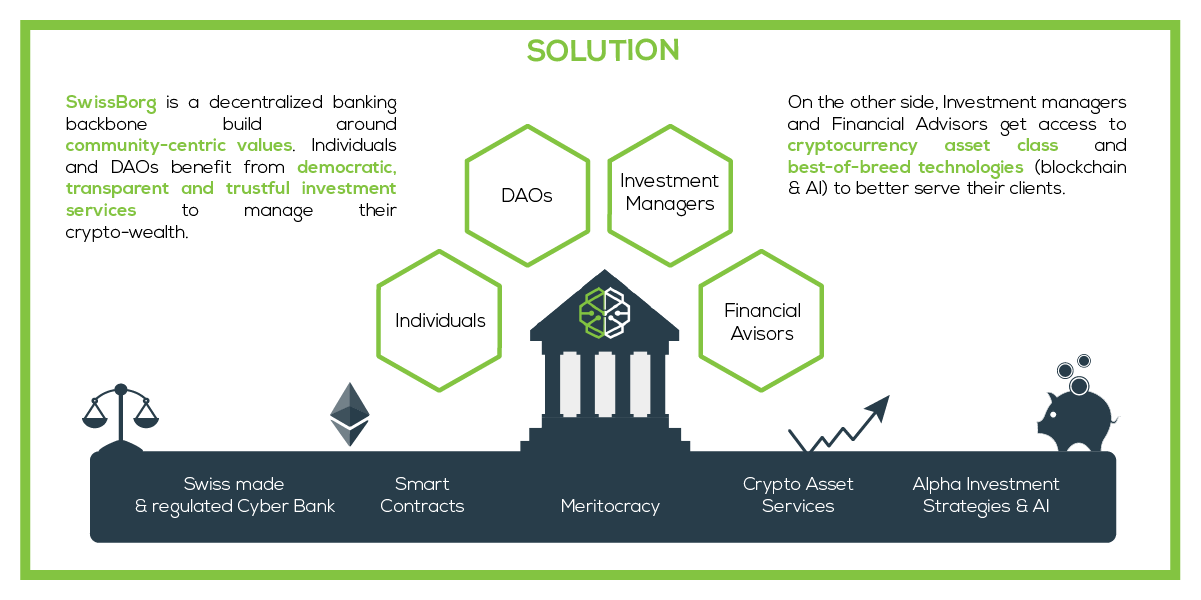 SOLUTION

SwissBorg is a decentralized banking backbone build around community-centric values. Individuals and DAOs benefit from democratic, transparent and trustful investment services to manage their crypto-wealth.

On the other side, Investment managers and Financial Advisors get access to cryptocurrency asset class and best-of-breed technologies (blockchain & AI) to better serve their clients.

DAOs

Investment Managers

Individuals

Financial Avisors

Swiss made & regulated Cyber Bank

Smart Contracts

Meritocracy

Crypto Asset Services

Alpha Investment Strategies & AI